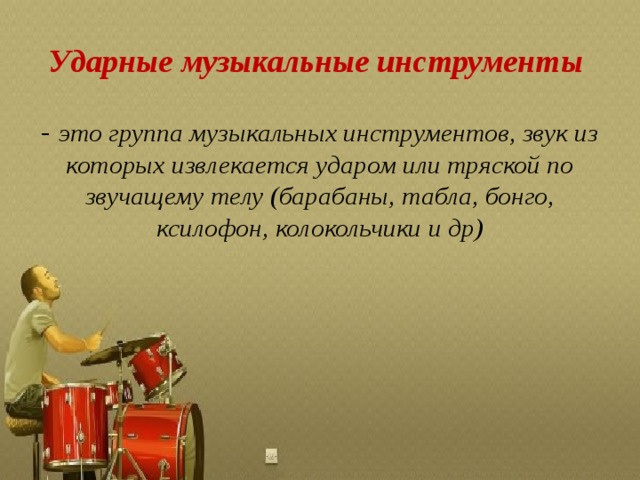 Ударные музыкальные инструменты

- это группа музыкальных инструментов, звук из которых извлекается ударом или тряской по звучащему телу (барабаны, табла, бонго, ксилофон, колокольчики и др)